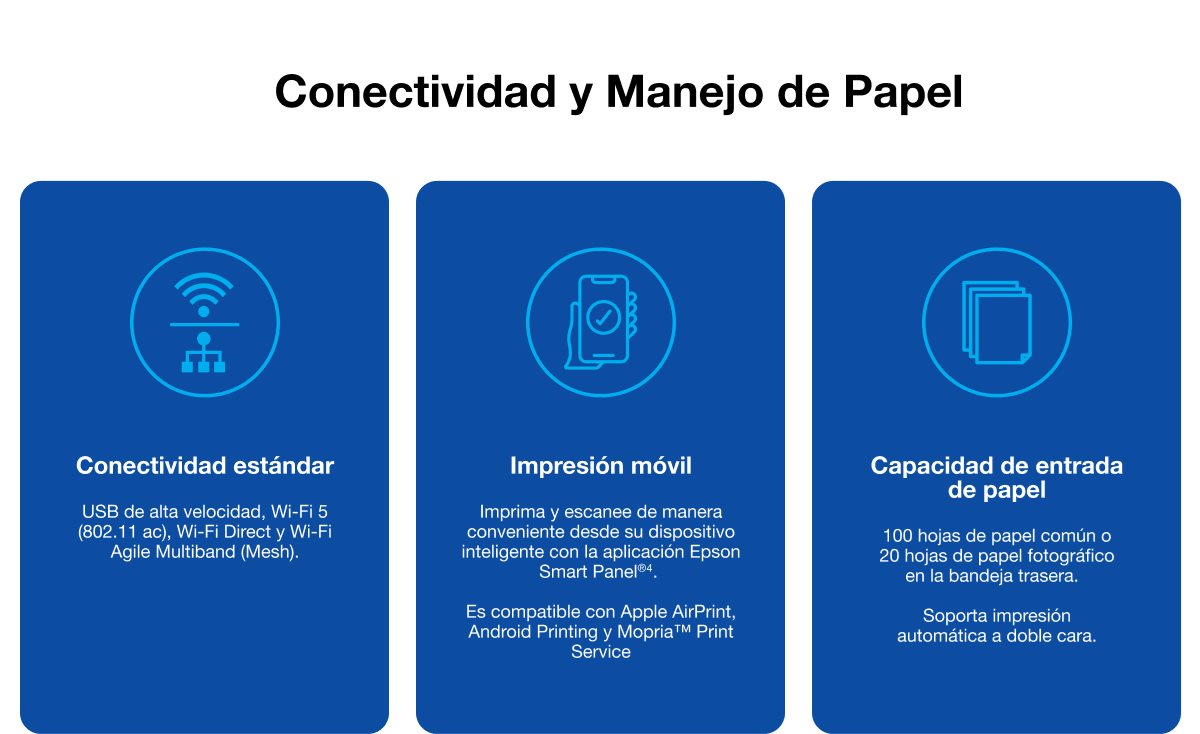 Conectividad y Manejo de Papel

Conectividad estándar

USB de alta velocidad, Wi-Fi 5 (802.11 ac), Wi-Fi Direct y Wi-Fi Agile Multiband (Mesh).

Impresión móvil

Imprima y escanee de manera conveniente desde su dispositivo inteligente con la aplicación Epson Smart Panel®4.

Es compatible con Apple AirPrint, Android Printing y Mopria™ Print Service

Capacidad de entrada de papel

100 hojas de papel común o 20 hojas de papel fotográfico en la bandeja trasera.

Soporta impresión automática a doble cara.